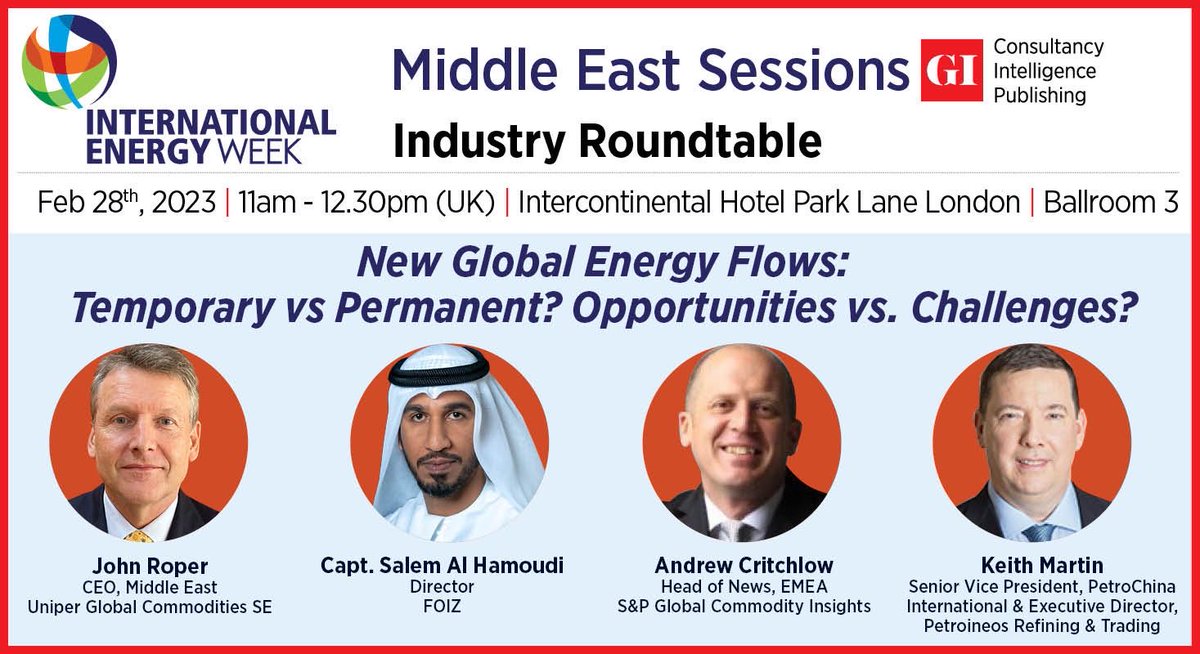 INTERNATIONAL ENERGY WEEK

Middle East Sessions

GI Consultancy Intelligence Publishing

Industry Roundtable

Feb 28$^{th}$, 2023 | 11am - 12.30pm (UK) | Intercontinental Hotel Park Lane London | Ballroom 3

New Global Energy Flows: Temporary vs Permanent? Opportunities vs. Challenges?

John Roper
CEO, Middle East
Uniper Global Commodities SE

Capt. Salem Al Hamoudi
Director
FOIZ

Andrew Critchlow
Head of News, EMEA
S&P Global Commodity Insights

Keith Martin
Senior Vice President, PetroChina International & Executive Director, Petroineos Refining & Trading